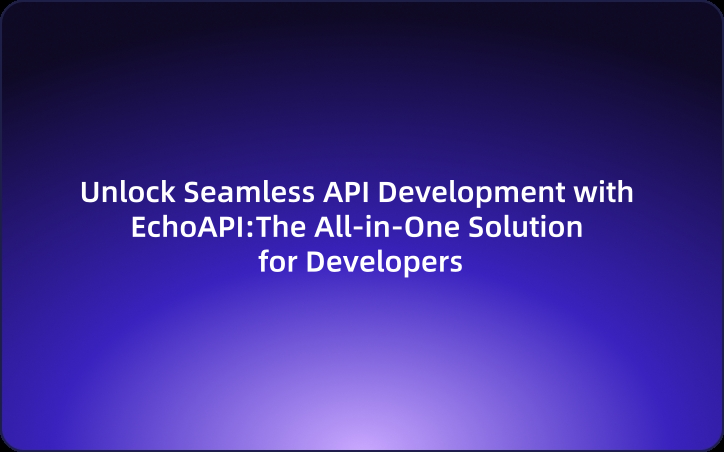 Unlock Seamless API Development with EchoAPI:The All-in-One Solution for Developers